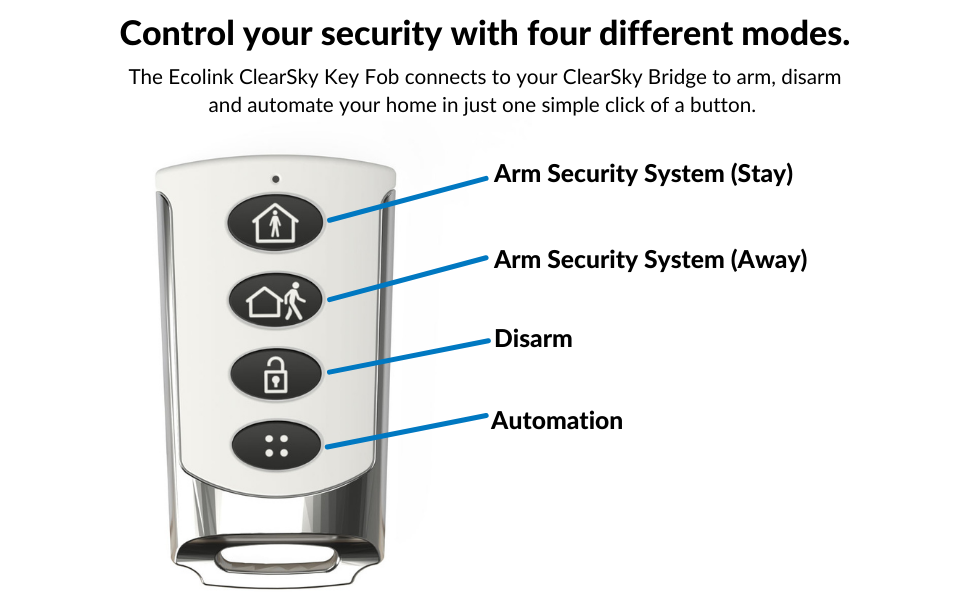 Control your security with four different modes.

The Ecolink ClearSky Key Fob connects to your ClearSky Bridge to arm, disarm and automate your home in just one simple click of a button.

Arm Security System (Stay)

Arm Security System (Away)

Disarm

Automation